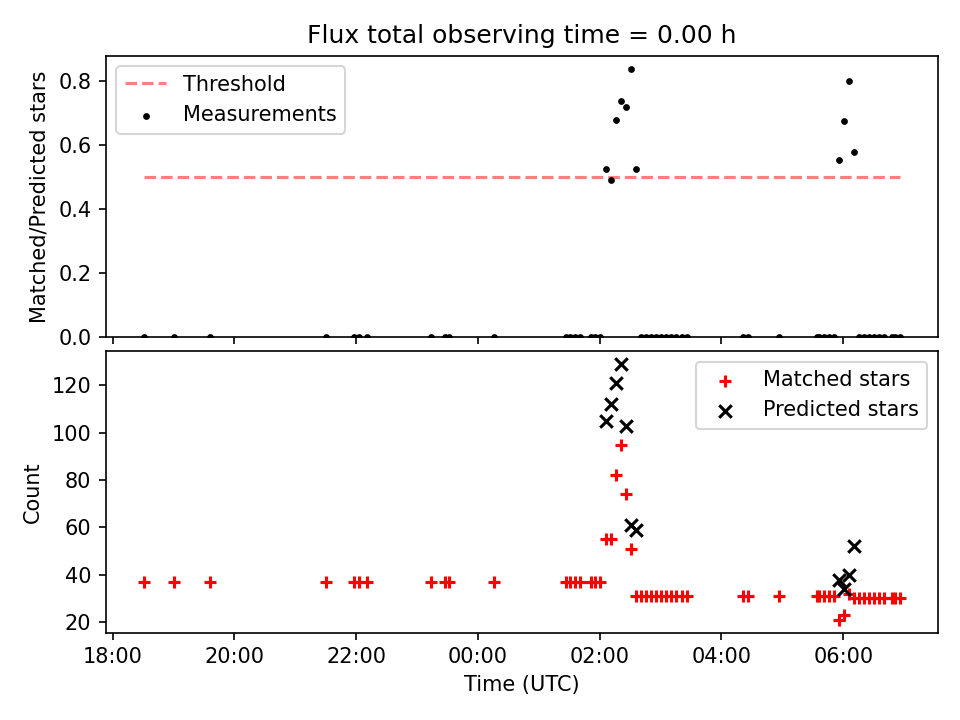 Flux total observing time = 0.00 h

Threshold
Measurements

Matched/Predicted stars

0.8
0.6
0.4
0.2
0.0

Matched stars
Predicted stars

Count

120
100
80
60
40
20

18:00
20:00
22:00
00:00
02:00
04:00
06:00

Time (UTC)